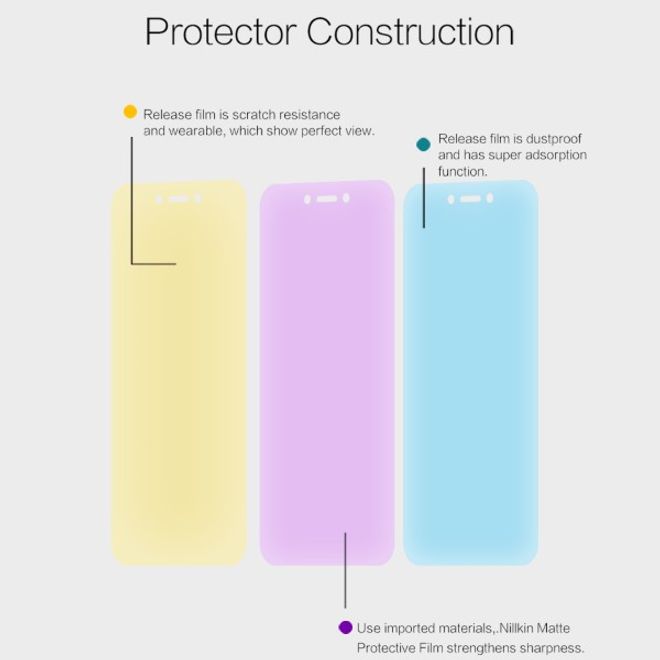 Protector Construction

Release film is scratch resistance and wearable, which show perfect view.

Release film is dustproof and has super adsorption function.

Use imported materials,.Nillkin Matte Protective Film strengthens sharpness.